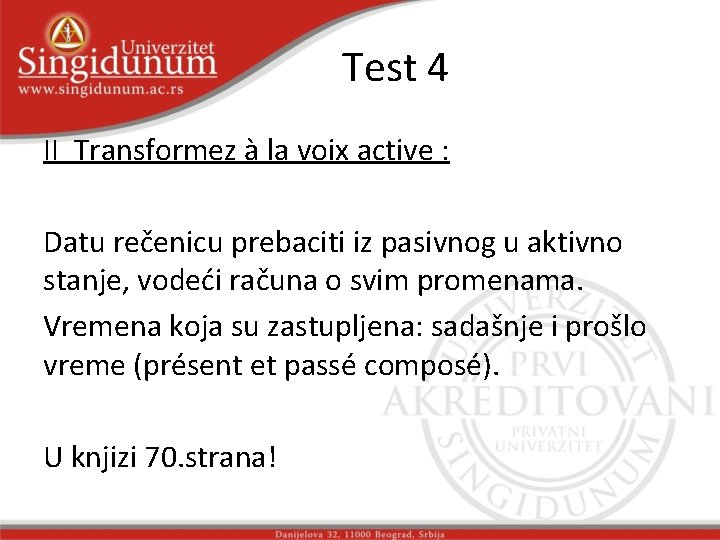 Univerzitet
Singidunum
www.singidunum.ac.rs

Test 4

II Transformez à la voix active :

Datu rečenicu prebaciti iz pasivnog u aktivno stanje, vodeći računa o svim promenama.

Vremena koja su zastupljena: sadašnje i prošlo vreme (présent et passé composé).

U knjizi 70.strana!

UNIVERZITET PRVI AKREDITOVANI PRIVATNI UNIVERZITET SINGIDUNUM

Danijelova 32, 11000 Beograd, Srbija